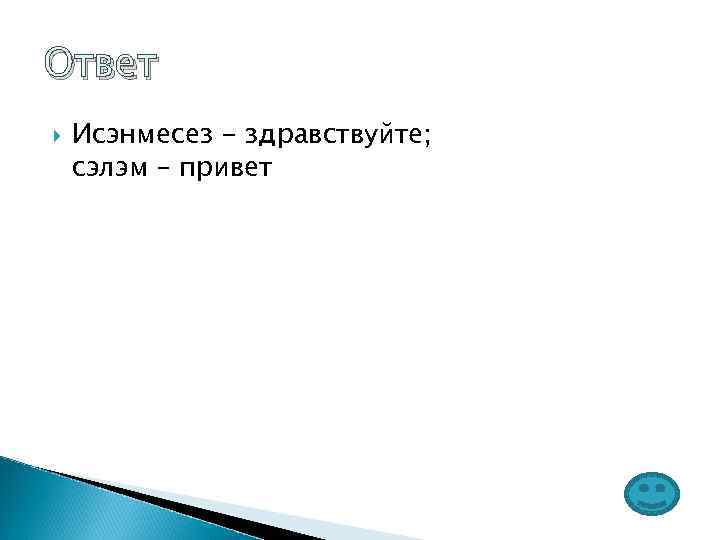 Ответ

Исэнмесез – здравствуйте; сэлэм – привет